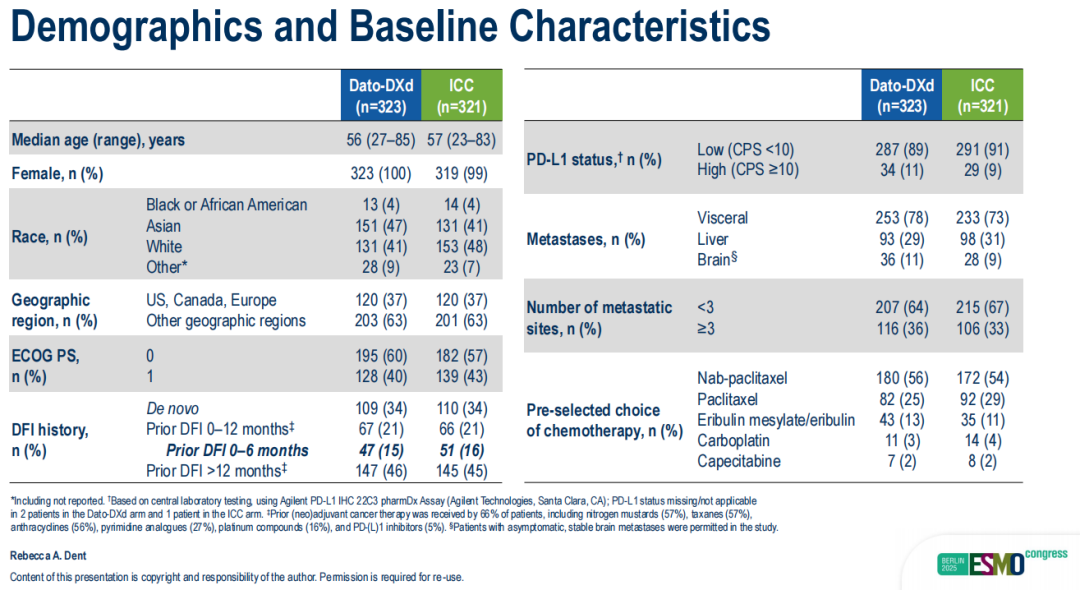 Demographics and Baseline Characteristics

| | | Dato-DXd (n=323) | ICC (n=321) |
|---|---|---|---|
| Median age (range), years | | 56 (27–85) | 57 (23–83) |
| Female, n (%) | | 323 (100) | 319 (99) |
| Race, n (%) | Black or African American | 13 (4) | 14 (4) |
| | Asian | 151 (47) | 131 (41) |
| | White | 131 (41) | 153 (48) |
| | Other* | 28 (9) | 23 (7) |
| Geographic region, n (%) | US, Canada, Europe | 120 (37) | 120 (37) |
| | Other geographic regions | 203 (63) | 201 (63) |
| ECOG PS, n (%) | 0 | 195 (60) | 182 (57) |
| | 1 | 128 (40) | 139 (43) |
| DFI history, n (%) | De novo | 109 (34) | 110 (34) |
| | Prior DFI 0–12 months‡ | 67 (21) | 66 (21) |
| | Prior DFI 0–6 months | 47 (15) | 51 (16) |
| | Prior DFI >12 months‡ | 147 (46) | 145 (45) |

| | | Dato-DXd (n=323) | ICC (n=321) |
|---|---|---|---|
| PD-L1 status,† n (%) | Low (CPS <10) | 287 (89) | 291 (91) |
| | High (CPS ≥10) | 34 (11) | 29 (9) |
| Metastases, n (%) | Visceral | 253 (78) | 233 (73) |
| | Liver | 93 (29) | 98 (31) |
| | Brain§ | 36 (11) | 28 (9) |
| Number of metastatic sites, n (%) | <3 | 207 (64) | 215 (67) |
| | ≥3 | 116 (36) | 106 (33) |
| Pre-selected choice of chemotherapy, n (%) | Nab-paclitaxel | 180 (56) | 172 (54) |
| | Paclitaxel | 82 (25) | 92 (29) |
| | Eribulin mesylate/eribulin | 43 (13) | 35 (11) |
| | Carboplatin | 11 (3) | 14 (4) |
| | Capecitabine | 7 (2) | 8 (2) |

*Including not reported. †Based on central laboratory testing, using Agilent PD-L1 IHC 22C3 pharmDx Assay (Agilent Technologies, Santa Clara, CA); PD-L1 status missing/not applicable in 2 patients in the Dato-DXd arm and 1 patient in the ICC arm. ‡Prior (neo)adjuvant cancer therapy was received by 66% of patients, including nitrogen mustards (57%), taxanes (57%), anthracyclines (56%), pyrimidine analogues (27%), platinum compounds (16%), and PD-(L)1 inhibitors (5%). §Patients with asymptomatic, stable brain metastases were permitted in the study.

Rebecca A. Dent

Content of this presentation is copyright and responsibility of the author. Permission is required for re-use.

BERLIN 2025 ESMO congress